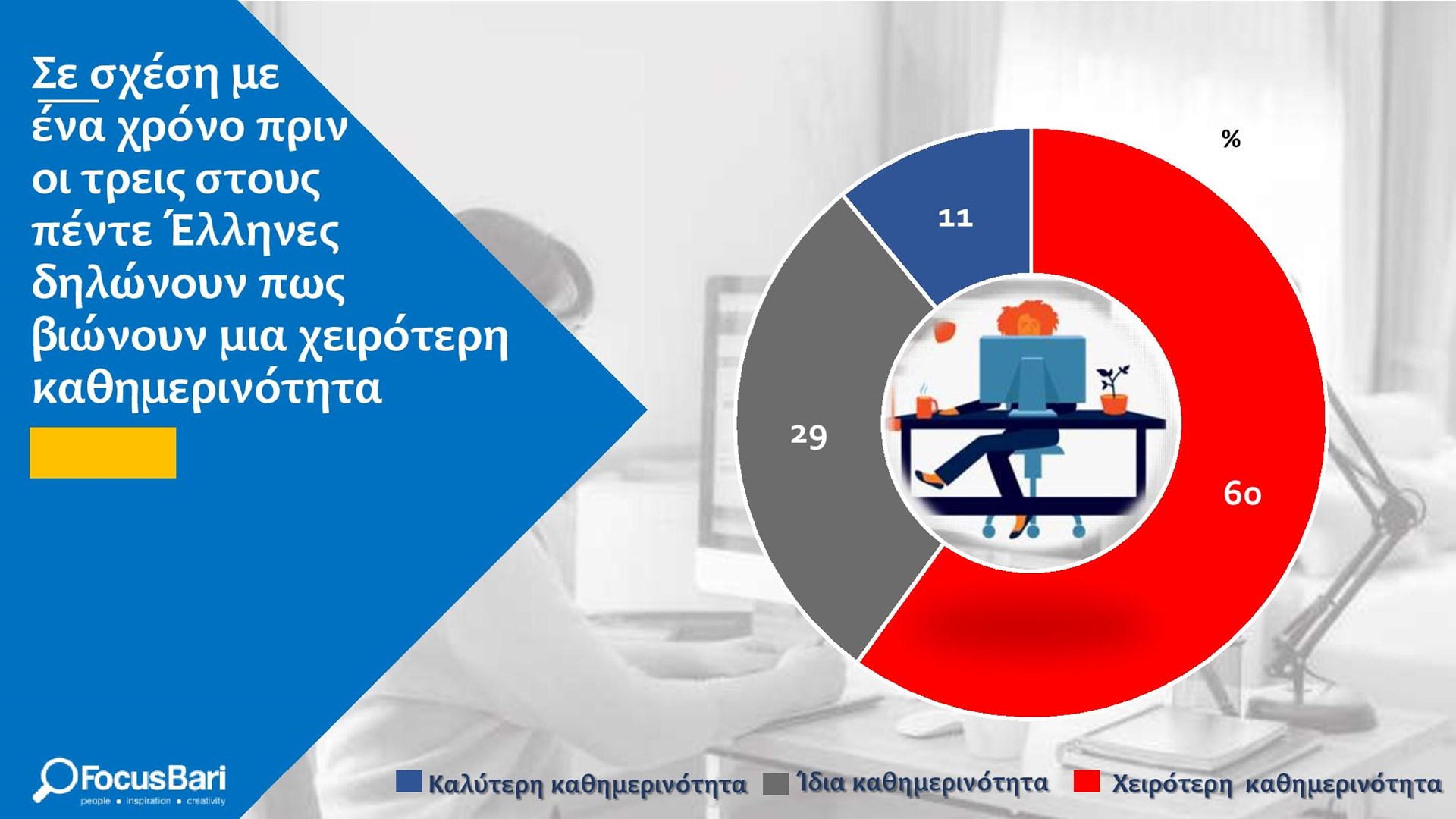 Σε σχέση με ένα χρόνο πριν οι τρεις στους πέντε Έλληνες δηλώνουν πως βιώνουν μια χειρότερη καθημερινότητα

%

11

29

60

FocusBari
people • inspiration • creativity

Καλύτερη καθημερινότητα
Ίδια καθημερινότητα
Χειρότερη καθημερινότητα